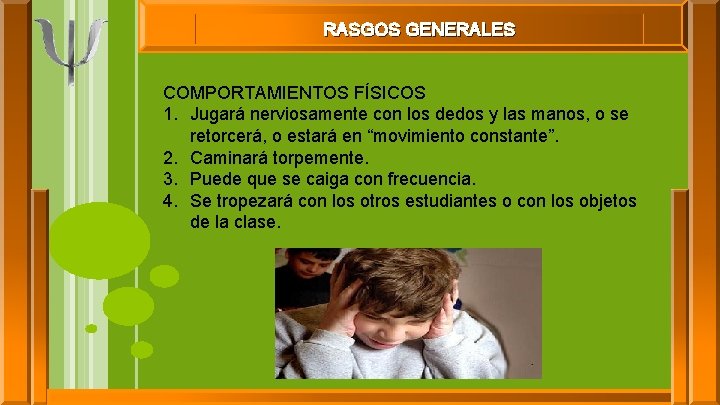 RASGOS GENERALES

COMPORTAMIENTOS FÍSICOS
1. Jugará nerviosamente con los dedos y las manos, o se retorcerá, o estará en "movimiento constante".
2. Caminará torpemente.
3. Puede que se caiga con frecuencia.
4. Se tropezará con los otros estudiantes o con los objetos de la clase.